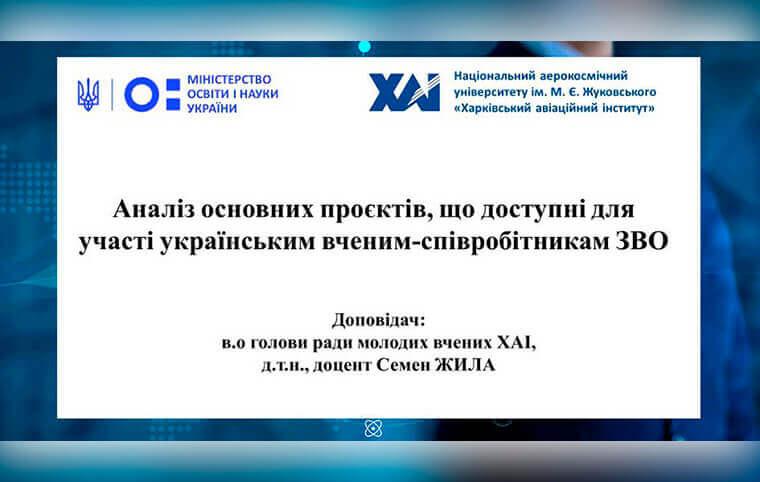 МІНІСТЕРСТВО ОСВІТИ І НАУКИ УКРАЇНИ

ХАІ

Національний аерокосмічний університету ім. М. Є. Жуковського «Харківський авіаційний інститут»

Аналіз основних проєктів, що доступні для участі українським вченим-співробітникам ЗВО

Доповідач:
в.о голови ради молодих вчених ХАІ,
д.т.н., доцент Семен ЖИЛА